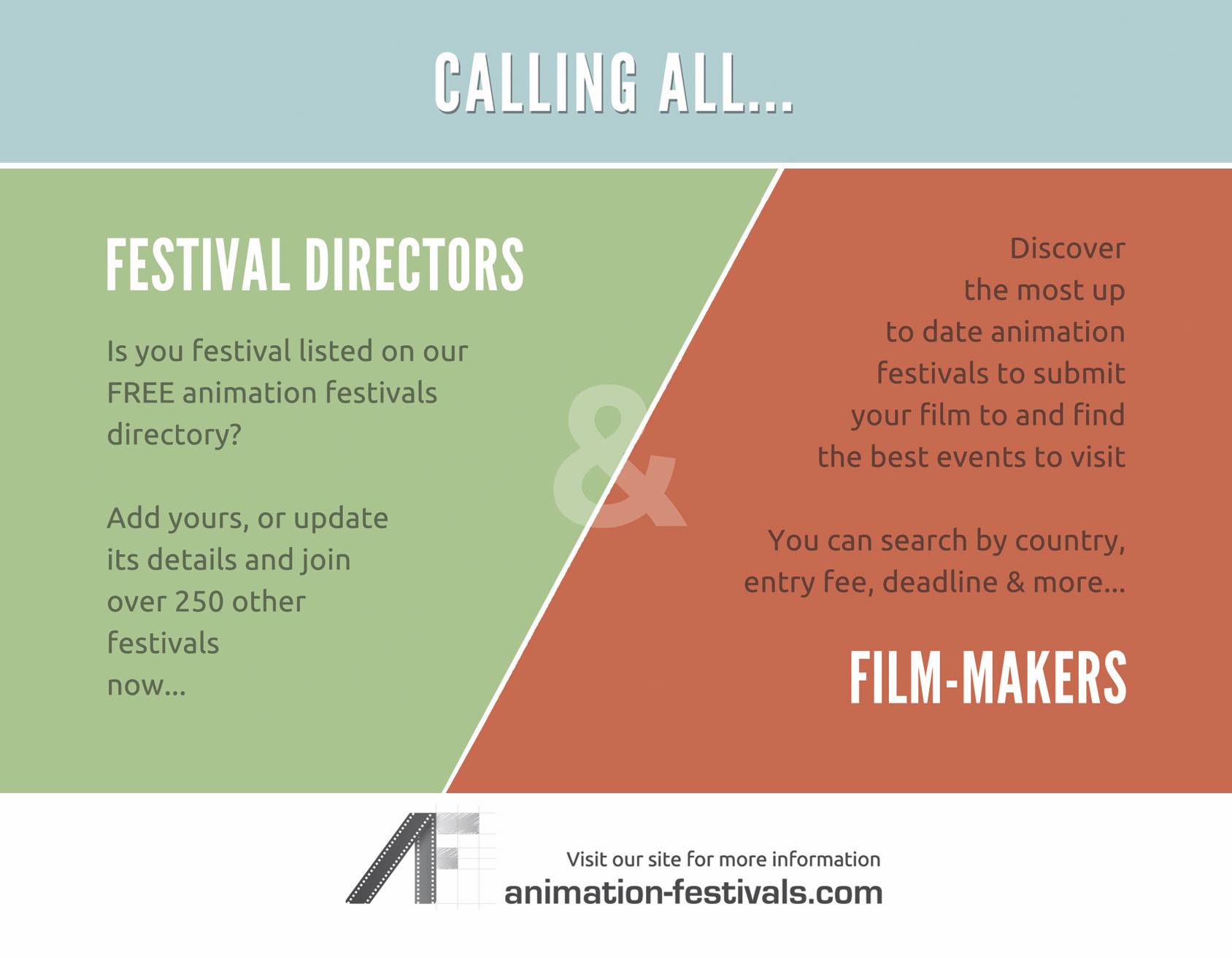 CALLING ALL...

FESTIVAL DIRECTORS

Is you festival listed on our FREE animation festivals directory?

Add yours, or update its details and join over 250 other festivals now...

&

Discover the most up to date animation festivals to submit your film to and find the best events to visit

You can search by country, entry fee, deadline & more...

FILM-MAKERS

AF

Visit our site for more information
animation-festivals.com